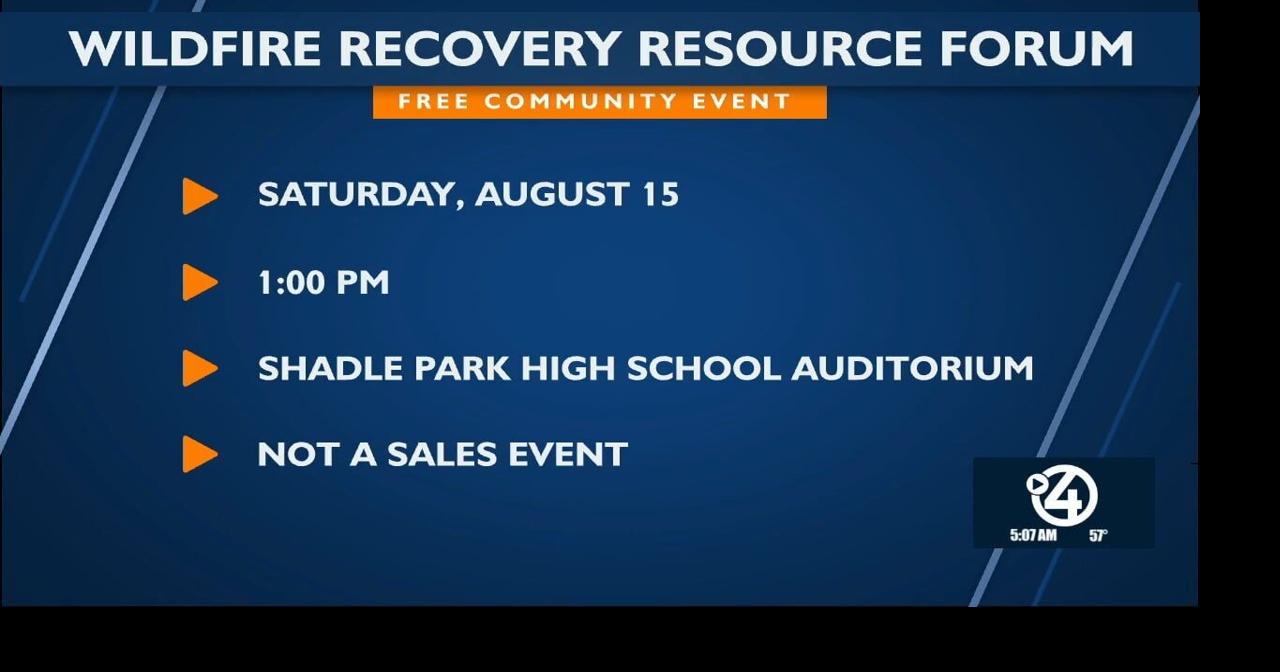 WILDFIRE RECOVERY RESOURCE FORUM

FREE COMMUNITY EVENT

SATURDAY, AUGUST 15

1:00 PM

SHADLE PARK HIGH SCHOOL AUDITORIUM

NOT A SALES EVENT

4

5:07 AM 57°